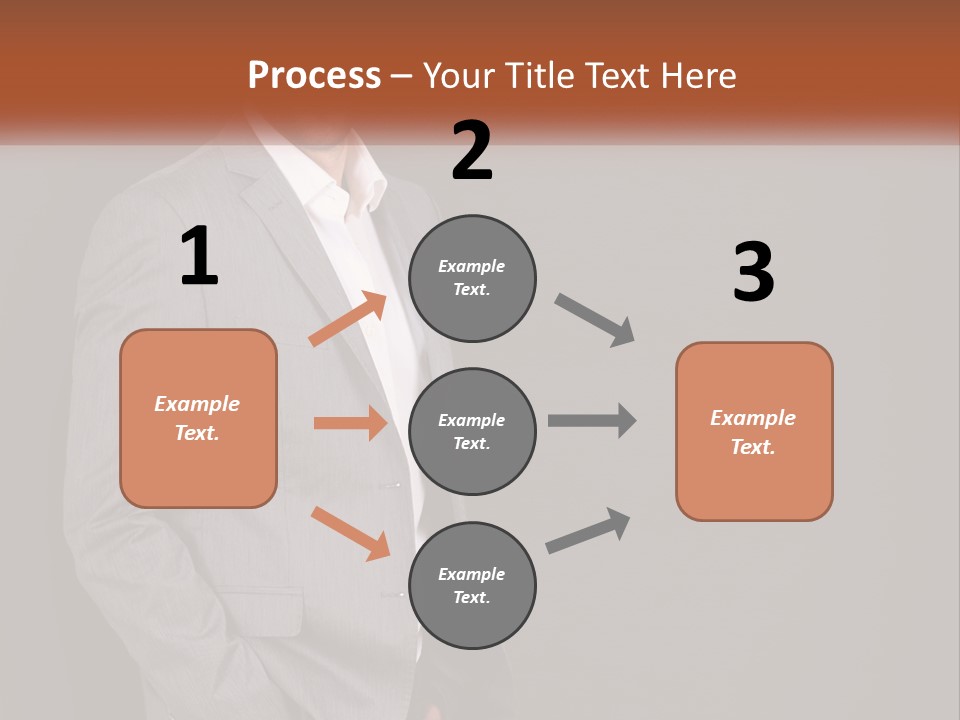 Process – Your Title Text Here

1

Example Text.

2

Example Text.

Example Text.

Example Text.

3

Example Text.